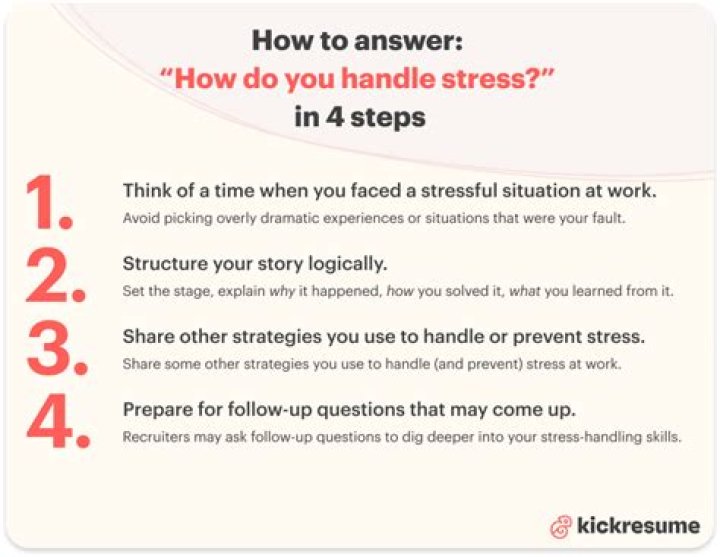 How to answer:
"How do you handle stress?"
in 4 steps

1. Think of a time when you faced a stressful situation at work.
Avoid picking overly dramatic experiences or situations that were your fault.

2. Structure your story logically.
Set the stage, explain why it happened, how you solved it, what you learned from it.

3. Share other strategies you use to handle or prevent stress.
Share some other strategies you use to handle (and prevent) stress at work.

4. Prepare for follow-up questions that may come up.
Recruiters may ask follow-up questions to dig deeper into your stress-handling skills.

kickresume